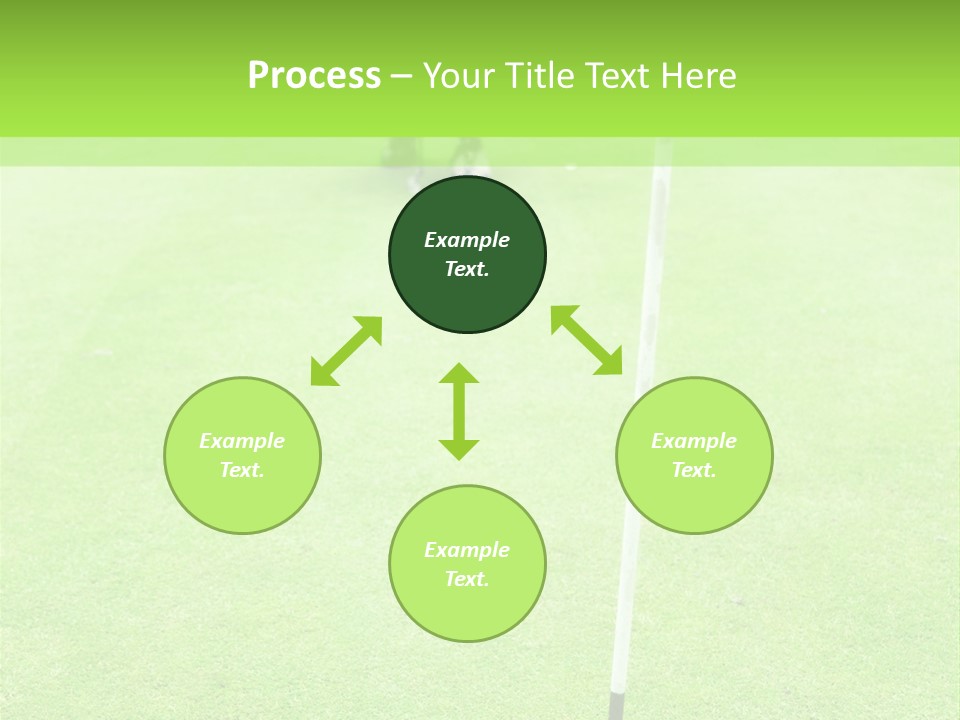 Process – Your Title Text Here

Example Text.

Example Text.

Example Text.

Example Text.